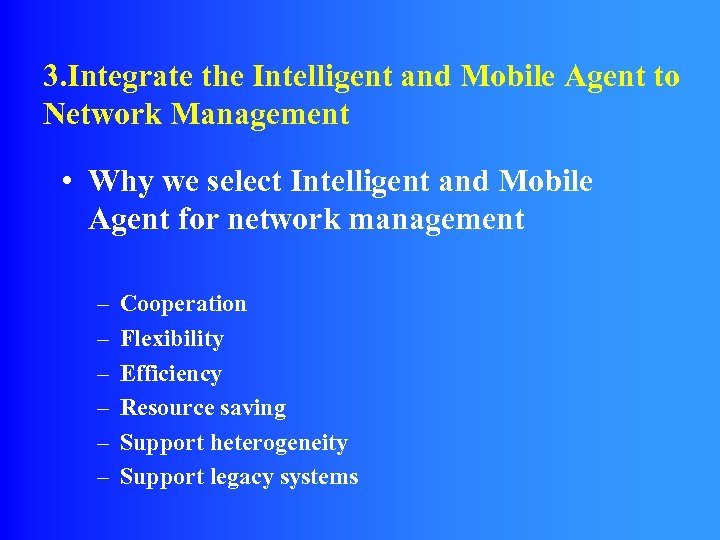 3.Integrate the Intelligent and Mobile Agent to Network Management

• Why we select Intelligent and Mobile Agent for network management

– Cooperation
– Flexibility
– Efficiency
– Resource saving
– Support heterogeneity
– Support legacy systems